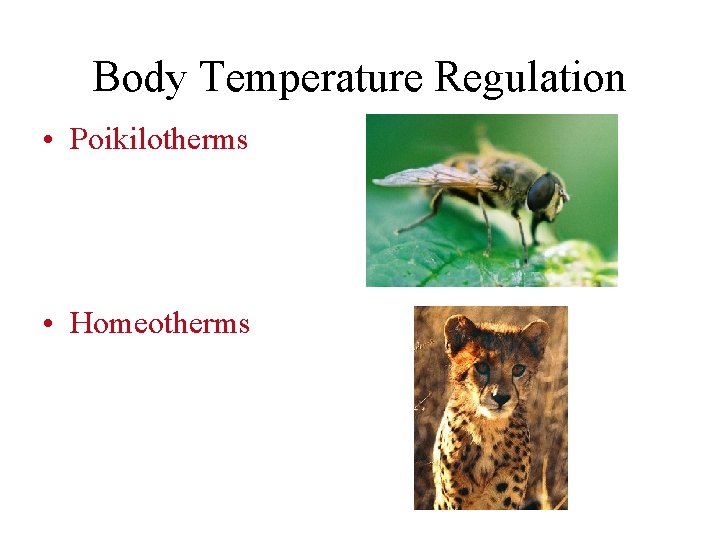 Body Temperature Regulation

• Poikilotherms

• Homeotherms